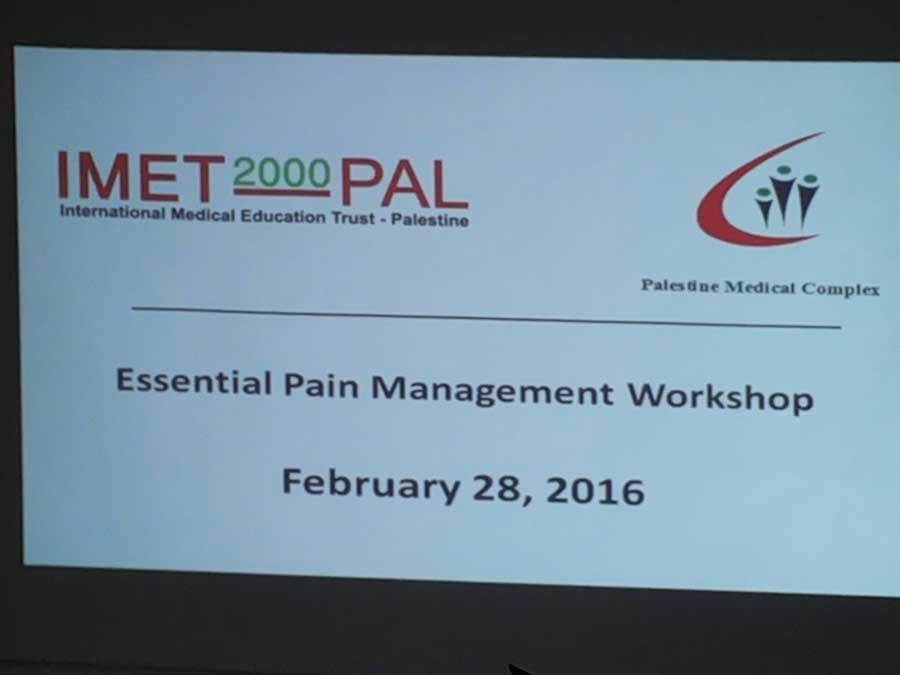 IMET 2000 PAL
International Medical Education Trust - Palestine

Palestine Medical Complex

Essential Pain Management Workshop

February 28, 2016